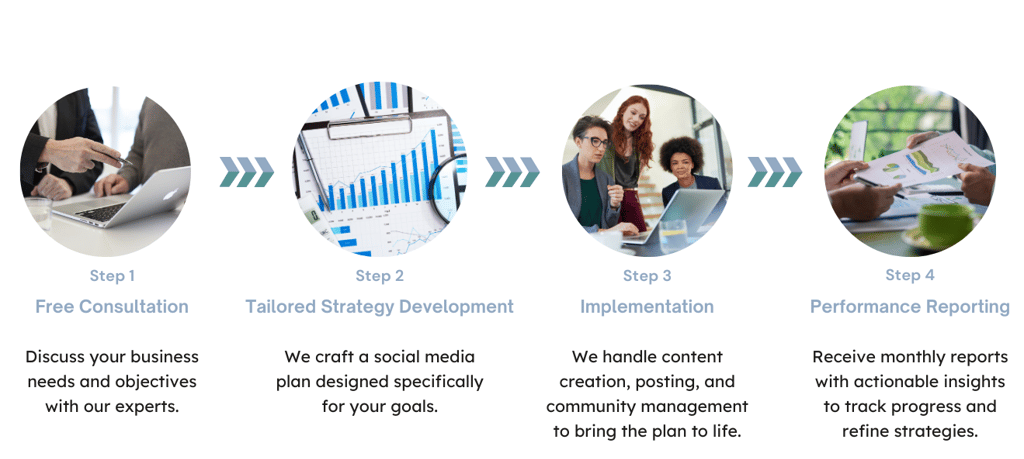 Step 1
Free Consultation
Discuss your business needs and objectives with our experts.

Step 2
Tailored Strategy Development
We craft a social media plan designed specifically for your goals.

Step 3
Implementation
We handle content creation, posting, and community management to bring the plan to life.

Step 4
Performance Reporting
Receive monthly reports with actionable insights to track progress and refine strategies.